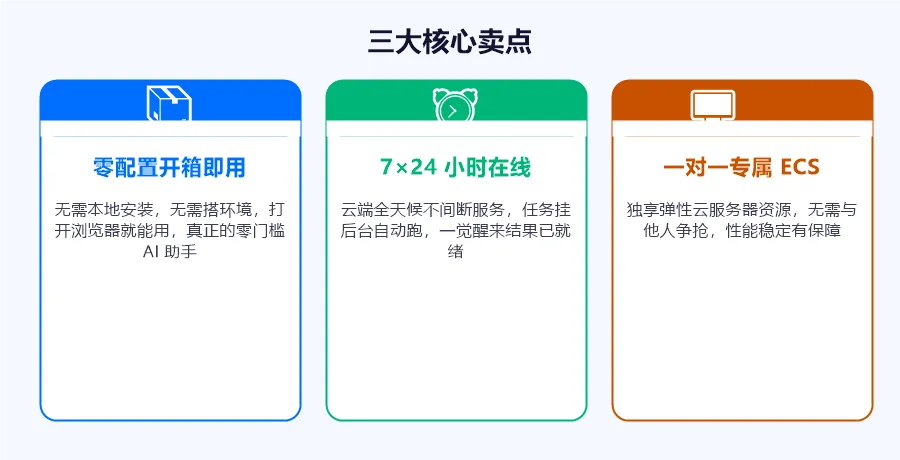 三大核心卖点

零配置开箱即用

无需本地安装，无需搭环境，打开浏览器就能用，真正的零门槛 AI 助手

7×24 小时在线

云端全天候不间断服务，任务挂后台自动跑，一觉醒来结果已就绪

一对一专属 ECS

独享弹性云服务器资源，无需与他人争抢，性能稳定有保障